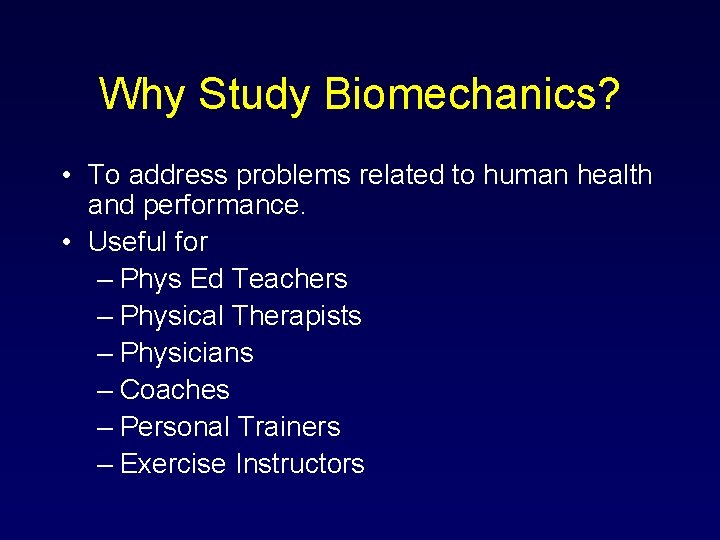 Why Study Biomechanics?

• To address problems related to human health and performance.
• Useful for
– Phys Ed Teachers
– Physical Therapists
– Physicians
– Coaches
– Personal Trainers
– Exercise Instructors